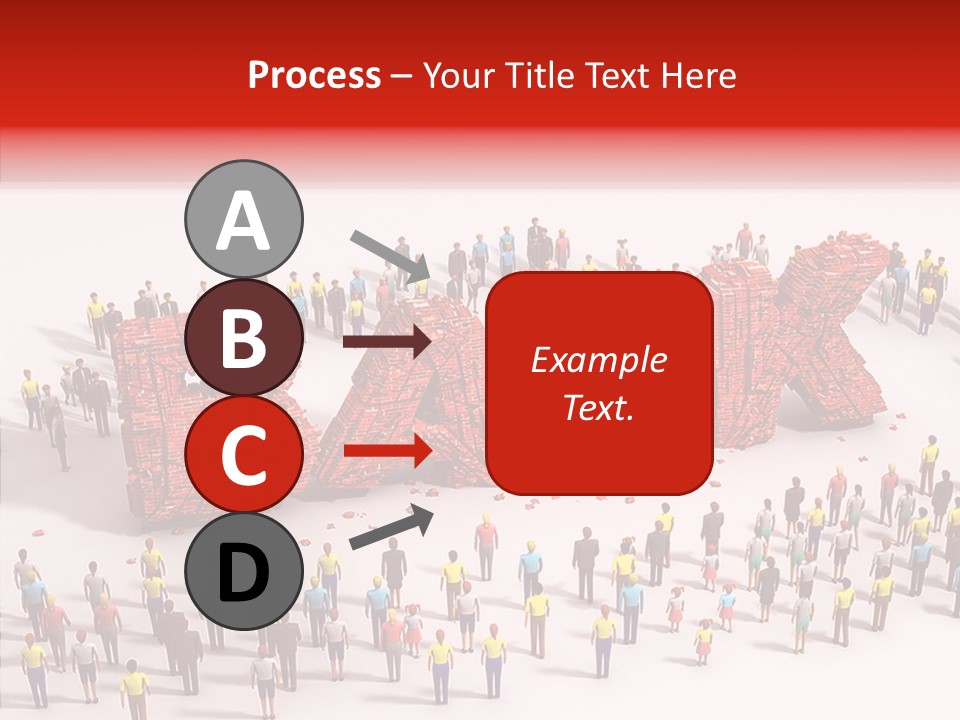 Process – Your Title Text Here

A

B

C

D

Example Text.